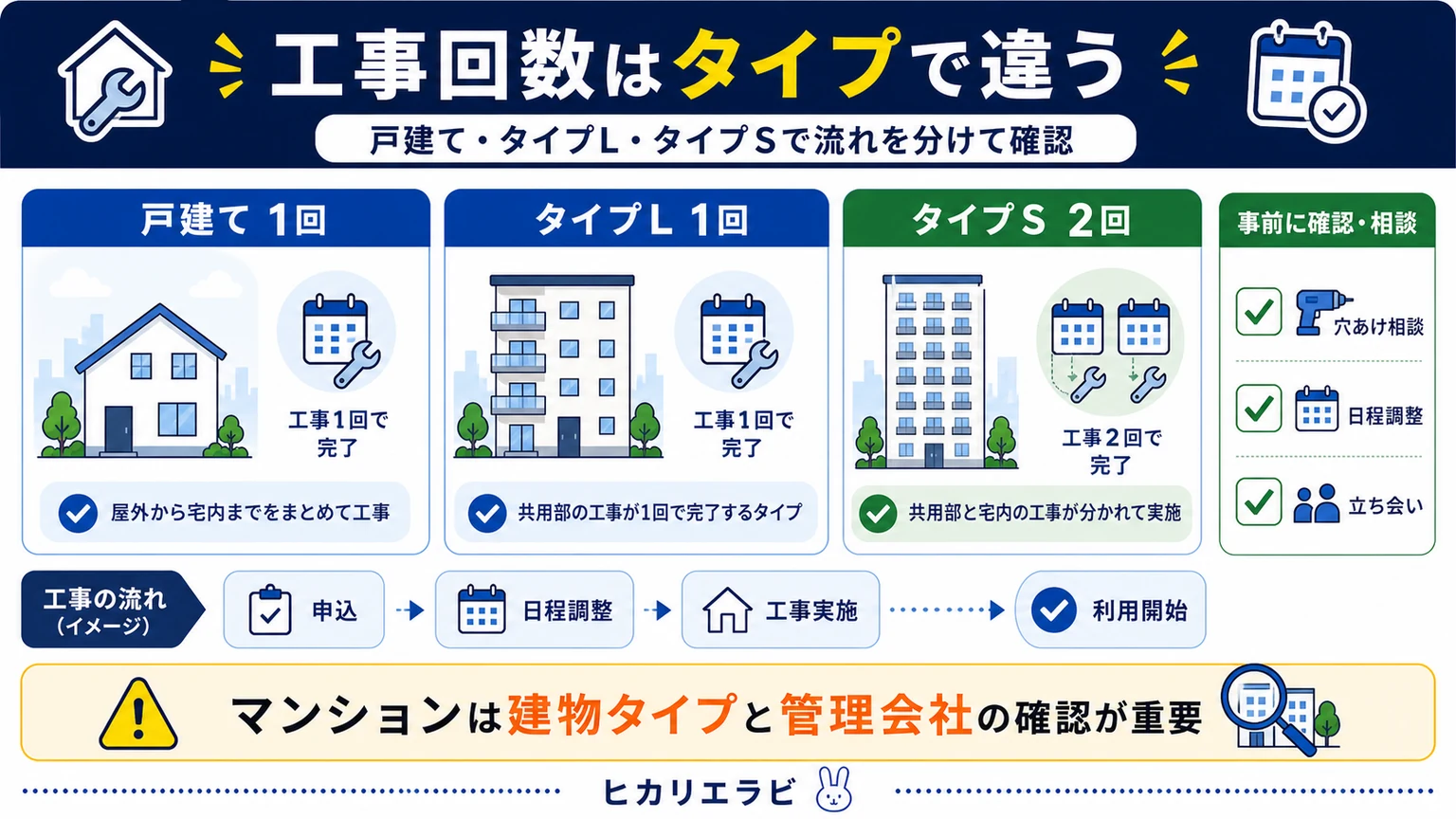 工事回数はタイプで違う

戸建て・タイプL・タイプSで流れを分けて確認

戸建て 1回

工事1回で完了

屋外から宅内までをまとめて工事

タイプL 1回

工事1回で完了

共用部の工事が1回で完了するタイプ

タイプS 2回

工事2回で完了

共用部と宅内の工事が分かれて実施

事前に確認・相談

穴あけ相談

日程調整

立ち会い

工事の流れ（イメージ）

申込

日程調整

工事実施

利用開始

マンションは建物タイプと管理会社の確認が重要

ヒカリエラビ